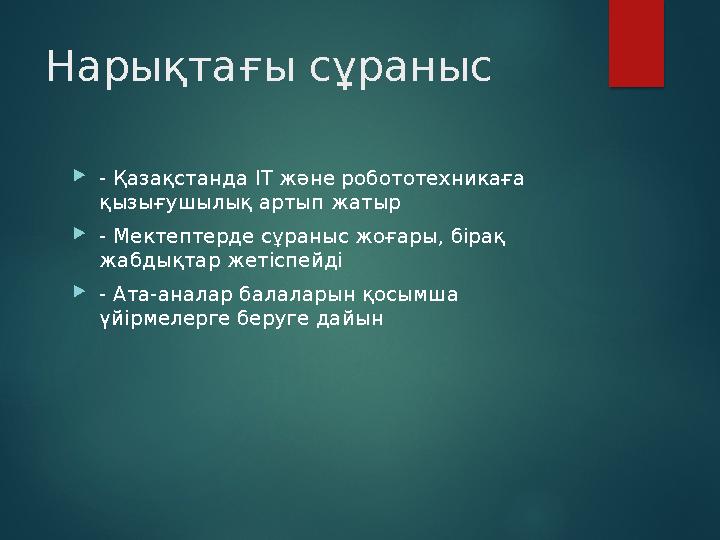 Нарықтағы сұраныс

- Қазақстанда IT және робототехникаға қызығушылық артып жатыр

- Мектептерде сұраныс жоғары, бірақ жабдықтар жетіспейді

- Ата-аналар балаларын қосымша үйірмелерге беруге дайын